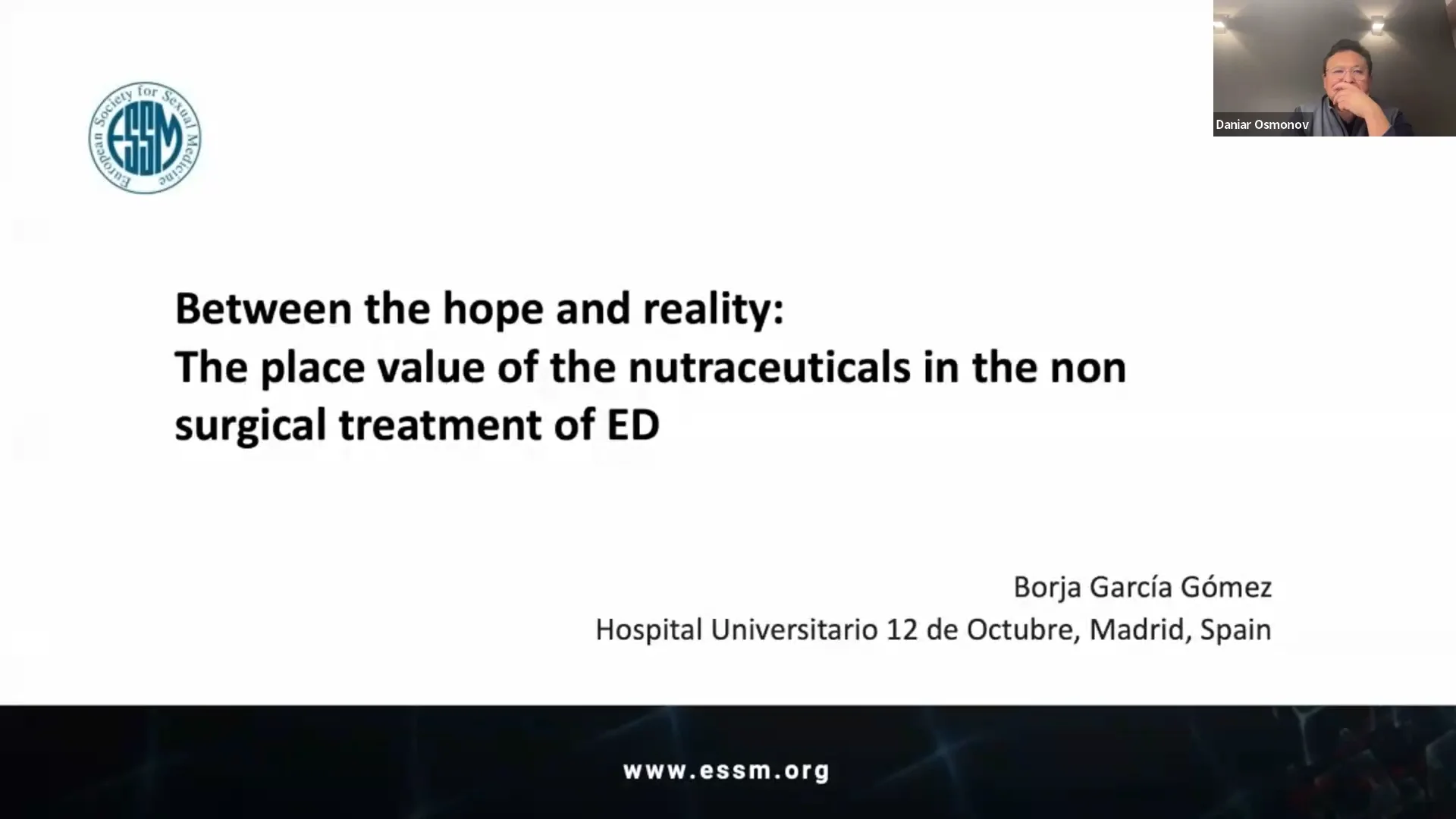 European Society for Sexual Medicine
ESSM

Daniar Osmonov

Between the hope and reality:
The place value of the nutraceuticals in the non surgical treatment of ED

Borja García Gómez
Hospital Universitario 12 de Octubre, Madrid, Spain

www.essm.org